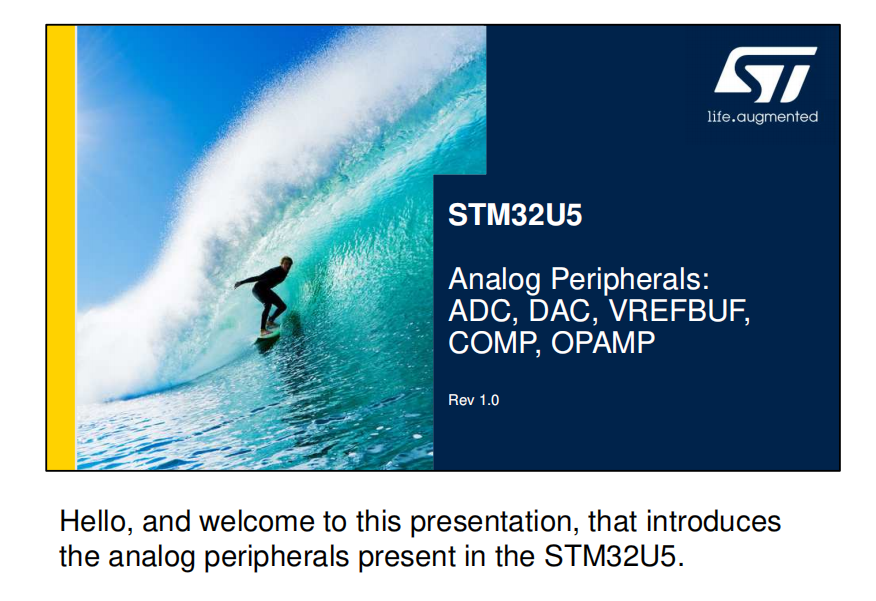 ST
life.augmented

STM32U5

Analog Peripherals:
ADC, DAC, VREFBUF,
COMP, OPAMP

Rev 1.0

Hello, and welcome to this presentation, that introduces the analog peripherals present in the STM32U5.